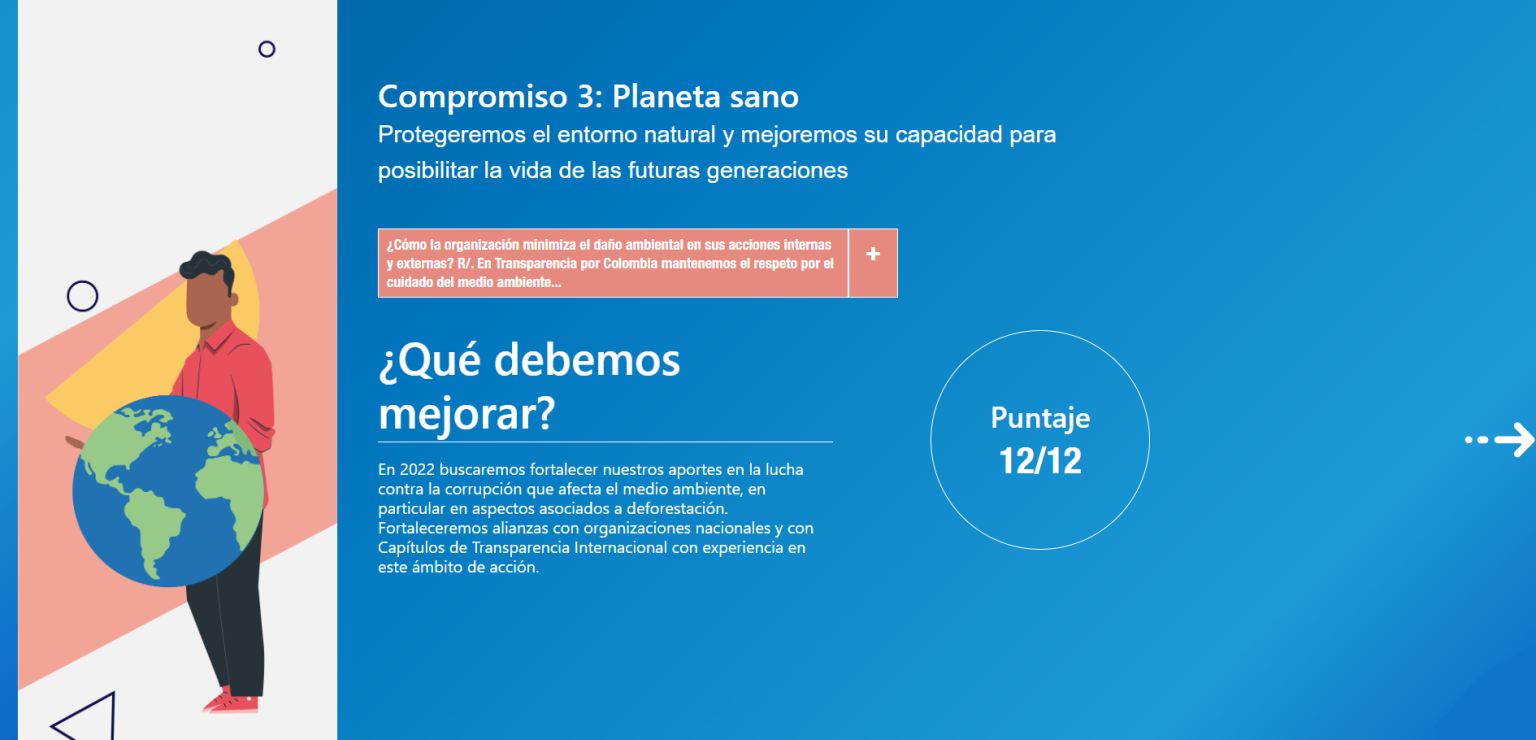 Compromiso 3: Planeta sano
Protegeremos el entorno natural y mejoremos su capacidad para posibilitar la vida de las futuras generaciones

¿Cómo la organización minimiza el daño ambiental en sus acciones internas y externas? R/. En Transparencia por Colombia mantenemos el respeto por el cuidado del medio ambiente...

+

¿Qué debemos mejorar?

En 2022 buscaremos fortalecer nuestros aportes en la lucha contra la corrupción que afecta el medio ambiente, en particular en aspectos asociados a deforestación. Fortaleceremos alianzas con organizaciones nacionales y con Capítulos de Transparencia Internacional con experiencia en este ámbito de acción.

Puntaje
12/12